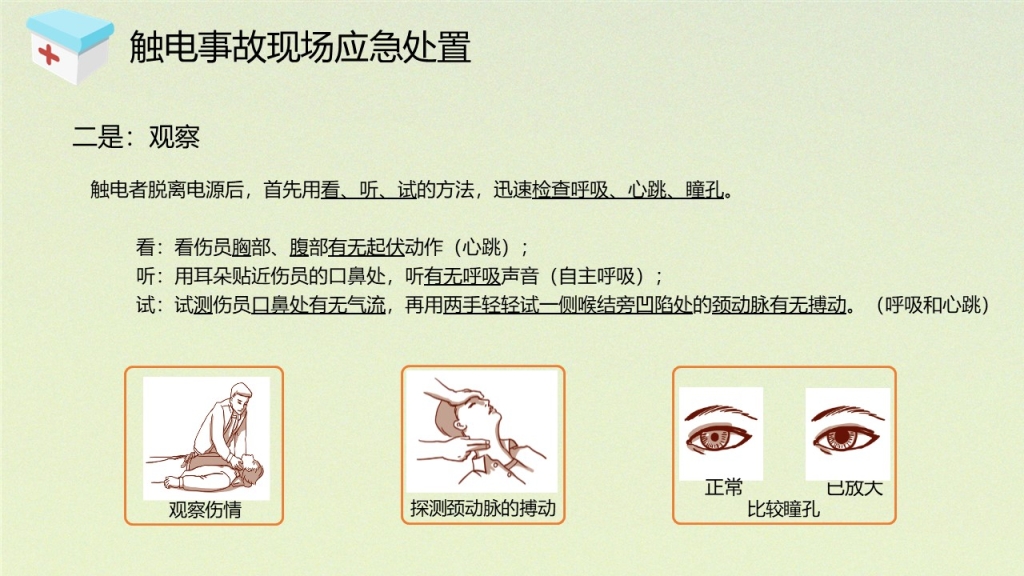 触电事故现场应急处置

二是：观察

触电者脱离电源后，首先用看、听、试的方法，迅速检查呼吸、心跳、瞳孔。

看：看伤员胸部、腹部有无起伏动作（心跳）；
听：用耳朵贴近伤员的口鼻处，听有无呼吸声音（自主呼吸）；
试：试测伤员口鼻处有无气流，再用两手轻轻试一侧喉结旁凹陷处的颈动脉有无搏动。（呼吸和心跳）

观察伤情

探测颈动脉的搏动

正常

已放大

比较瞳孔